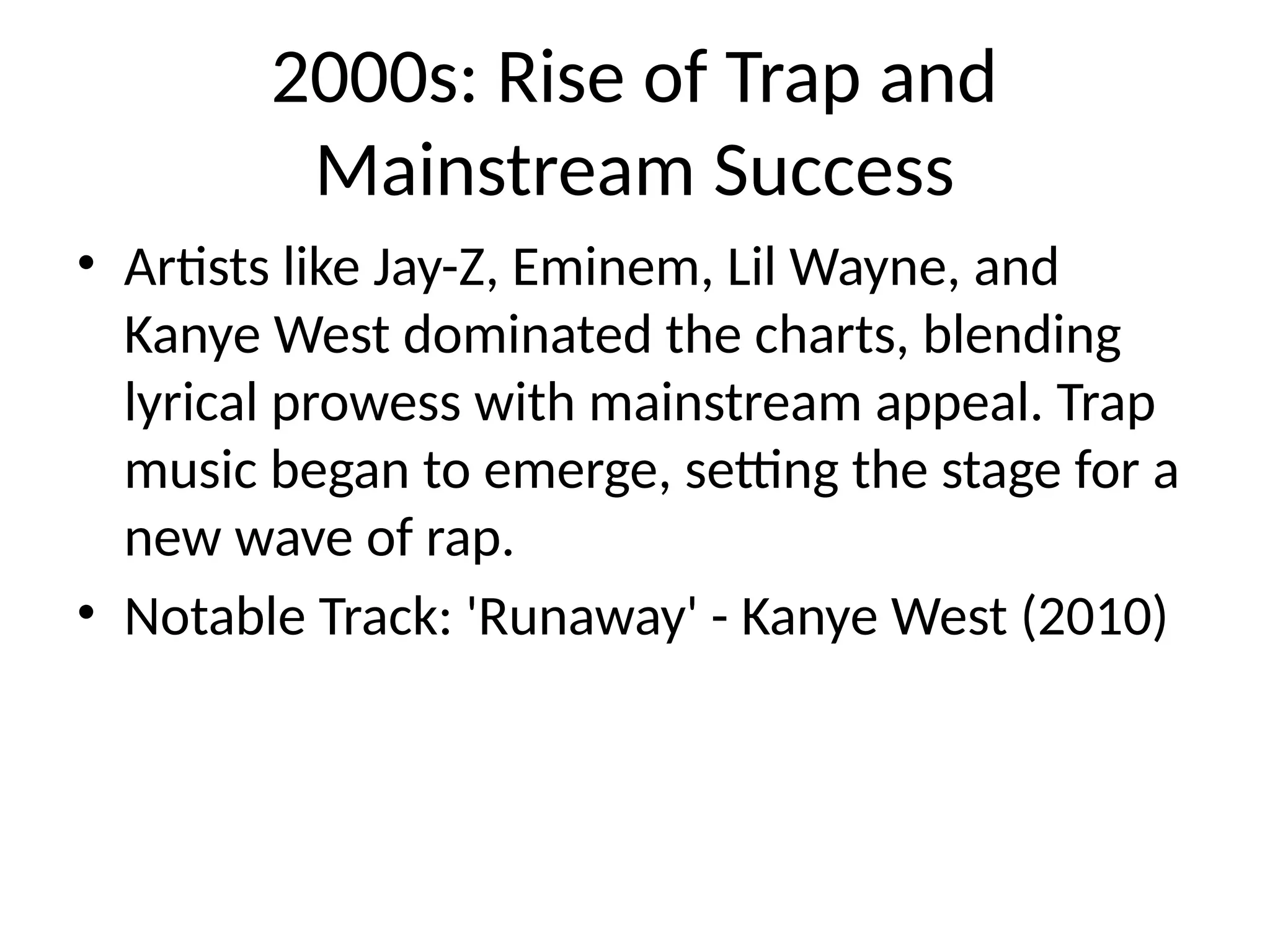 2000s: Rise of Trap and Mainstream Success

• Artists like Jay-Z, Eminem, Lil Wayne, and Kanye West dominated the charts, blending lyrical prowess with mainstream appeal. Trap music began to emerge, setting the stage for a new wave of rap.
• Notable Track: 'Runaway' - Kanye West (2010)